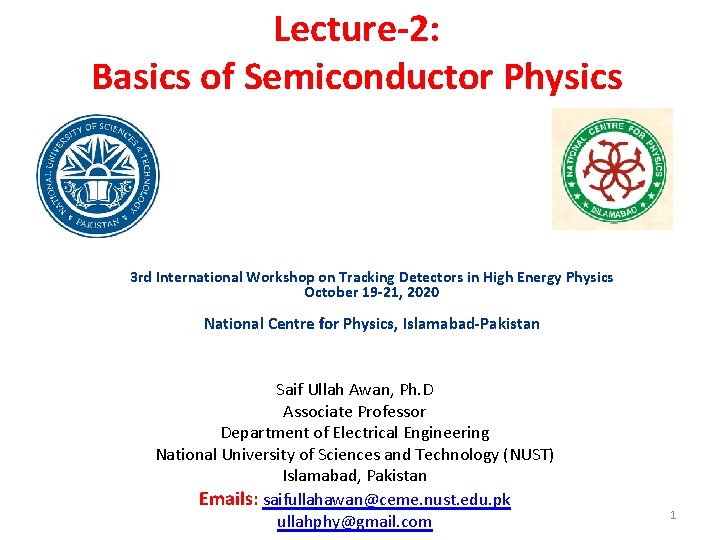 Lecture-2:
Basics of Semiconductor Physics

NATIONAL UNIVERSITY OF SCIENCES & TECHNOLOGY
PAKISTAN

NATIONAL CENTRE FOR PHYSICS
ISLAMABAD

3rd International Workshop on Tracking Detectors in High Energy Physics
October 19-21, 2020

National Centre for Physics, Islamabad-Pakistan

Saif Ullah Awan, Ph.D
Associate Professor
Department of Electrical Engineering
National University of Sciences and Technology (NUST)
Islamabad, Pakistan

Emails: saifullahawan@ceme.nust.edu.pk
ullahphy@gmail.com

1